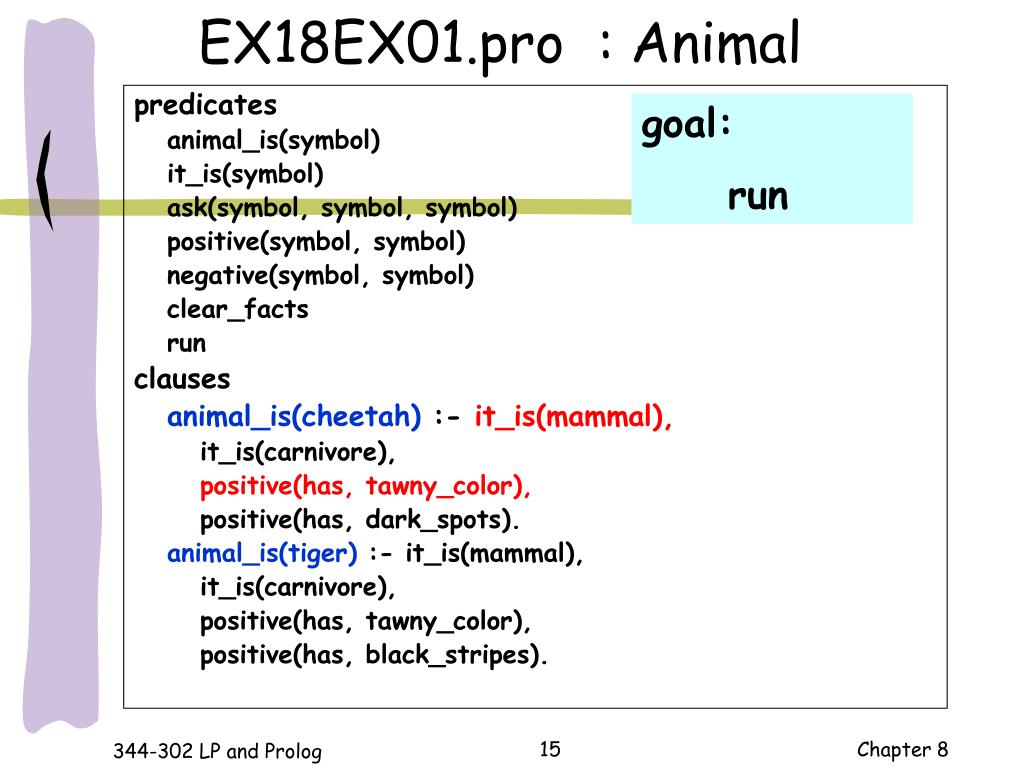 EX18EX01.pro : Animal

predicates
animal_is(symbol)
it_is(symbol)
ask(symbol, symbol, symbol)
positive(symbol, symbol)
negative(symbol, symbol)
clear_facts
run
clauses
animal_is(cheetah) :- it_is(mammal),
it_is(carnivore),
positive(has, tawny_color),
positive(has, dark_spots).
animal_is(tiger) :- it_is(mammal),
it_is(carnivore),
positive(has, tawny_color),
positive(has, black_stripes).

goal:
run

344-302 LP and Prolog
15
Chapter 8